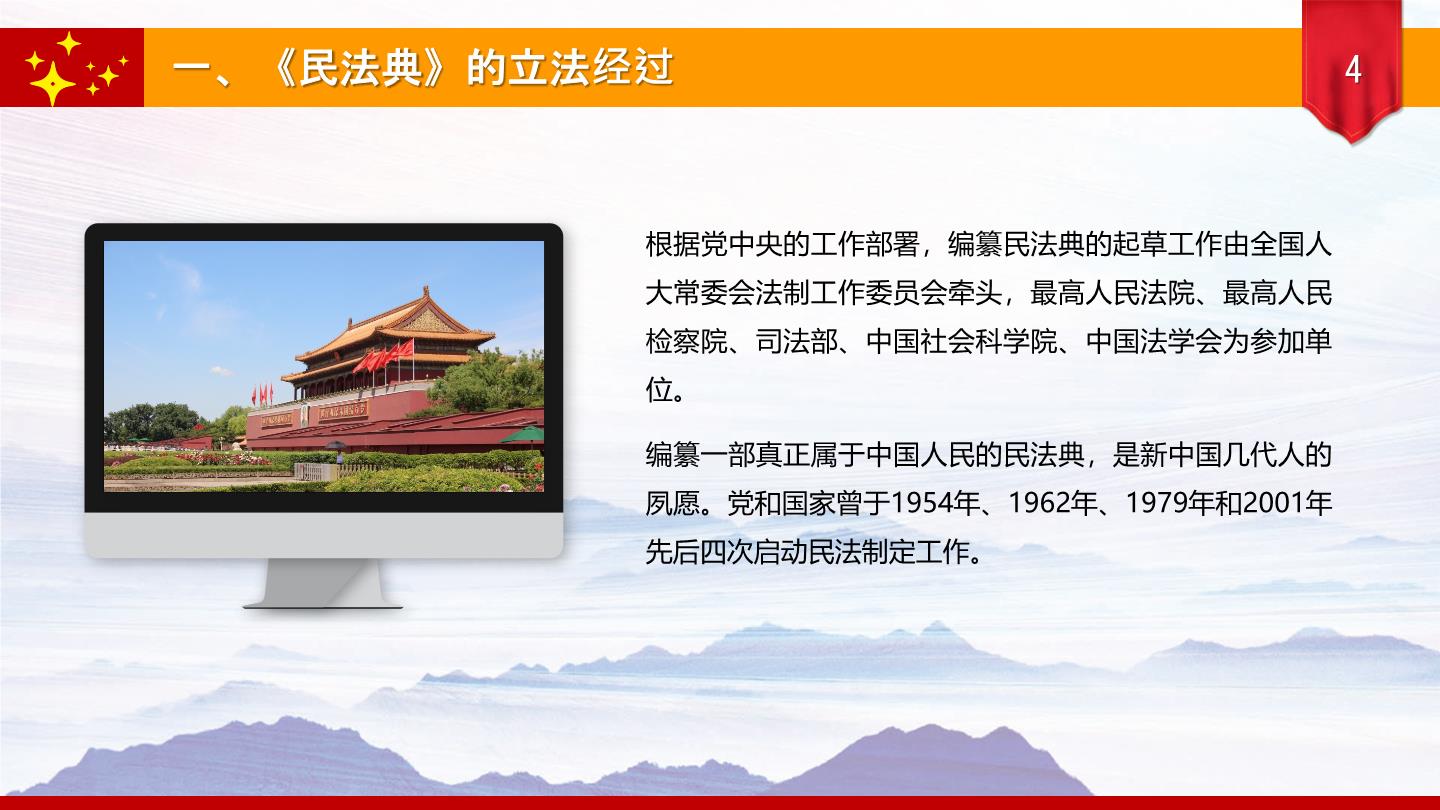 一、《民法典》的立法经过

4

根据党中央的工作部署，编纂民法典的起草工作由全国人大常委会法制工作委员会牵头，最高人民法院、最高人民检察院、司法部、中国社会科学院、中国法学会为参加单位。

编纂一部真正属于中国人民的民法典，是新中国几代人的夙愿。党和国家曾于1954年、1962年、1979年和2001年先后四次启动民法制定工作。